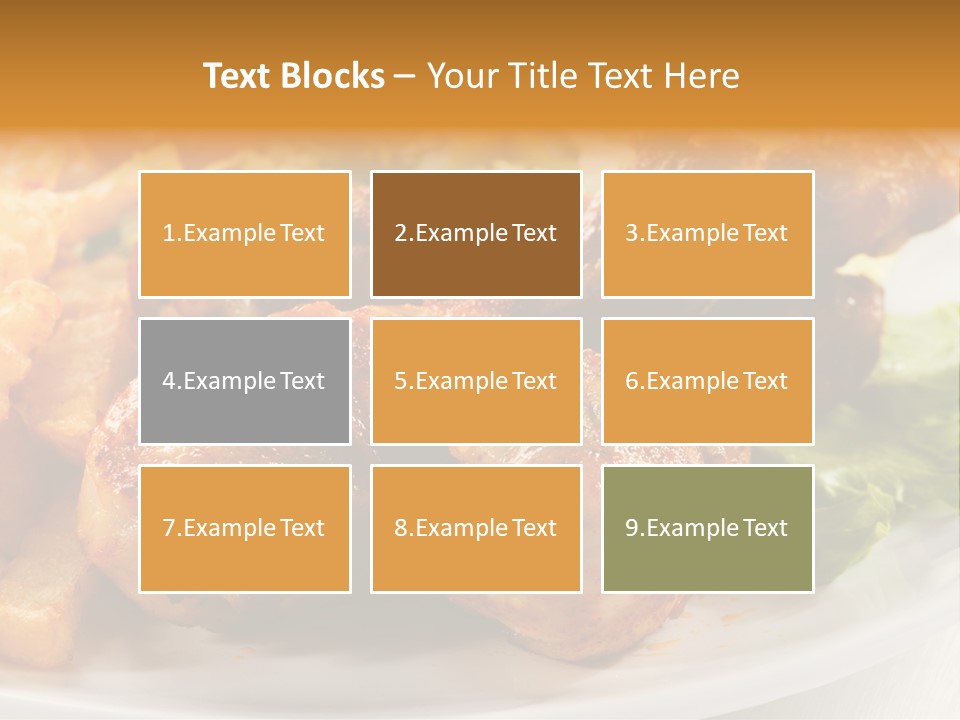 Text Blocks – Your Title Text Here

1.Example Text

2.Example Text

3.Example Text

4.Example Text

5.Example Text

6.Example Text

7.Example Text

8.Example Text

9.Example Text